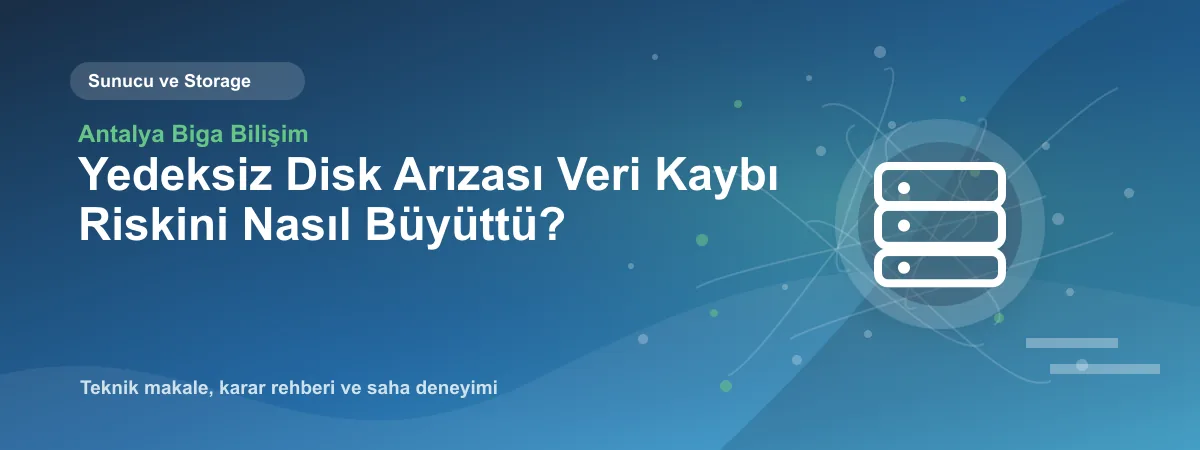 Sunucu ve Storage

Antalya Biga Bilişim

Yedeksiz Disk Arızası Veri Kaybı Riskini Nasıl Büyüttü?

Teknik makale, karar rehberi ve saha deneyimi